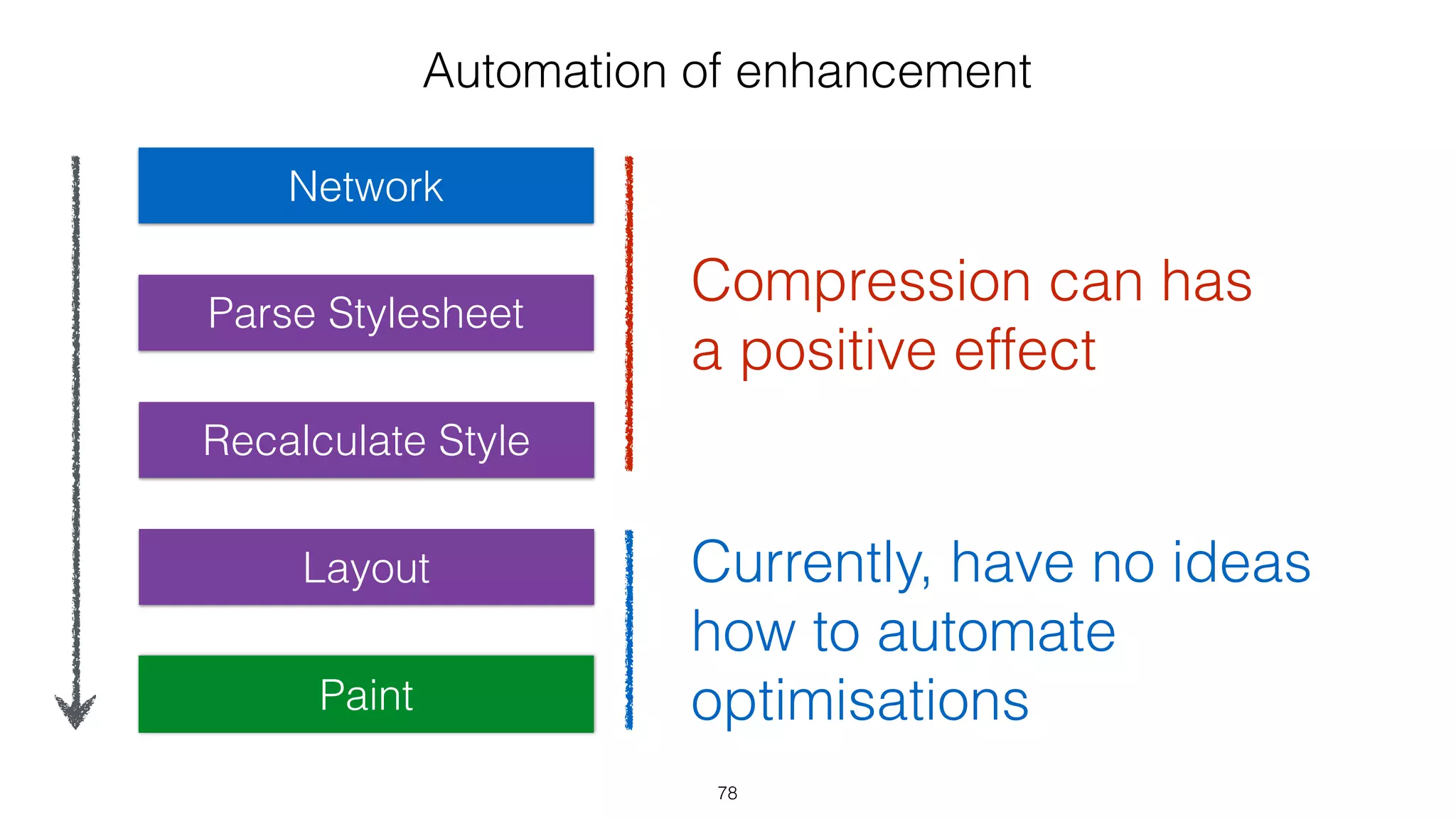 Automation of enhancement

Network

Parse Stylesheet

Recalculate Style

Layout

Paint

Compression can has a positive effect

Currently, have no ideas how to automate optimisations

78